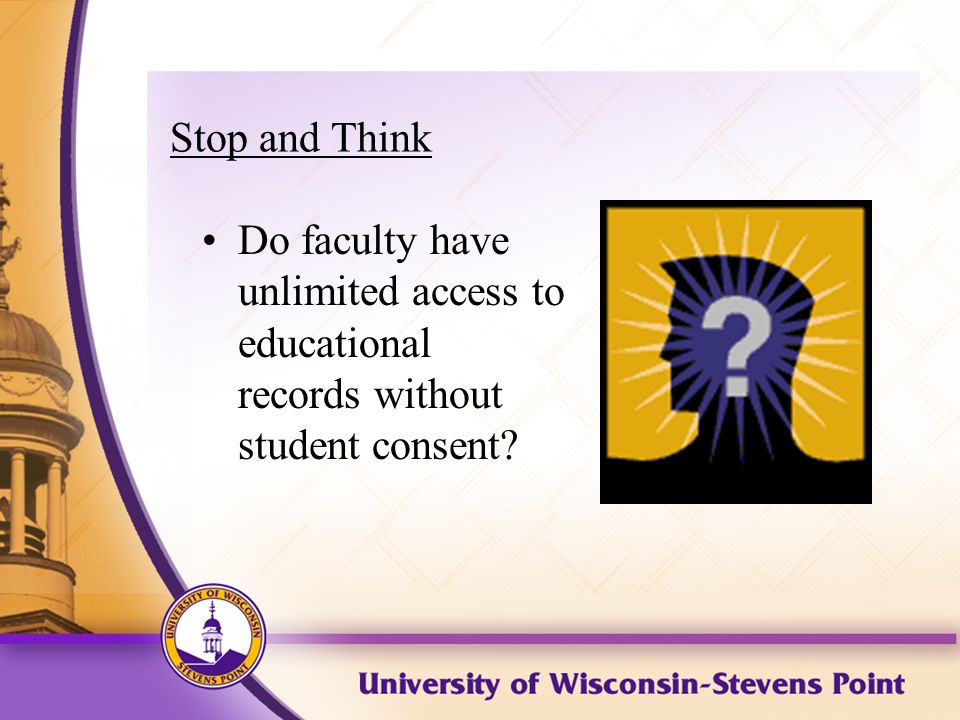 Stop and Think

• Do faculty have unlimited access to educational records without student consent?

?

UNIVERSITY OF WISCONSIN
STEVENS POINT

University of Wisconsin-Stevens Point